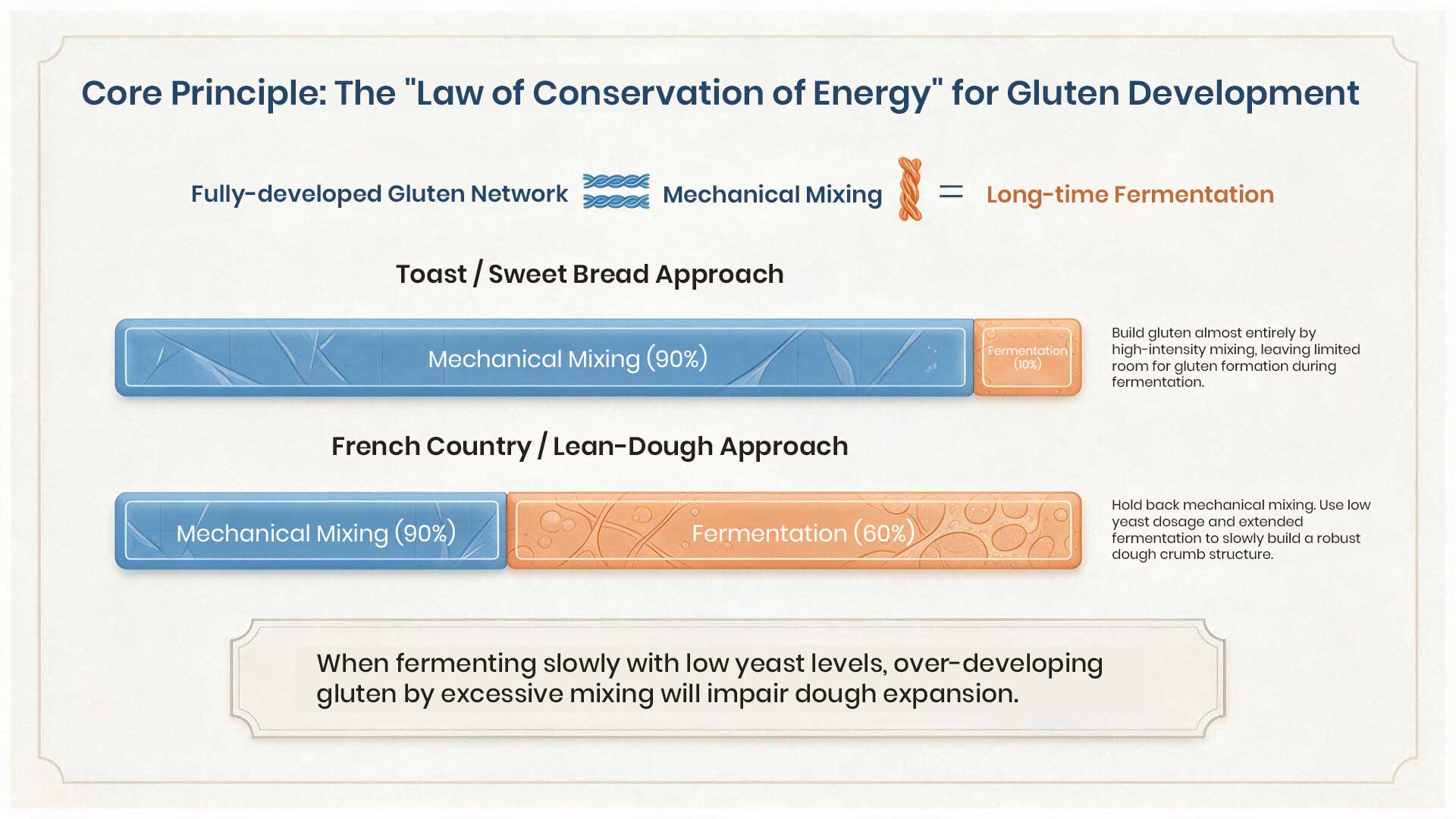 Core Principle: The "Law of Conservation of Energy" for Gluten Development

Fully-developed Gluten Network Mechanical Mixing = Long-time Fermentation

Toast / Sweet Bread Approach

Mechanical Mixing (90%)

Fermentation (10%)

Build gluten almost entirely by high-intensity mixing, leaving limited room for gluten formation during fermentation.

French Country / Lean-Dough Approach

Mechanical Mixing (90%)

Fermentation (60%)

Hold back mechanical mixing. Use low yeast dosage and extended fermentation to slowly build a robust dough crumb structure.

When fermenting slowly with low yeast levels, over-developing gluten by excessive mixing will impair dough expansion.